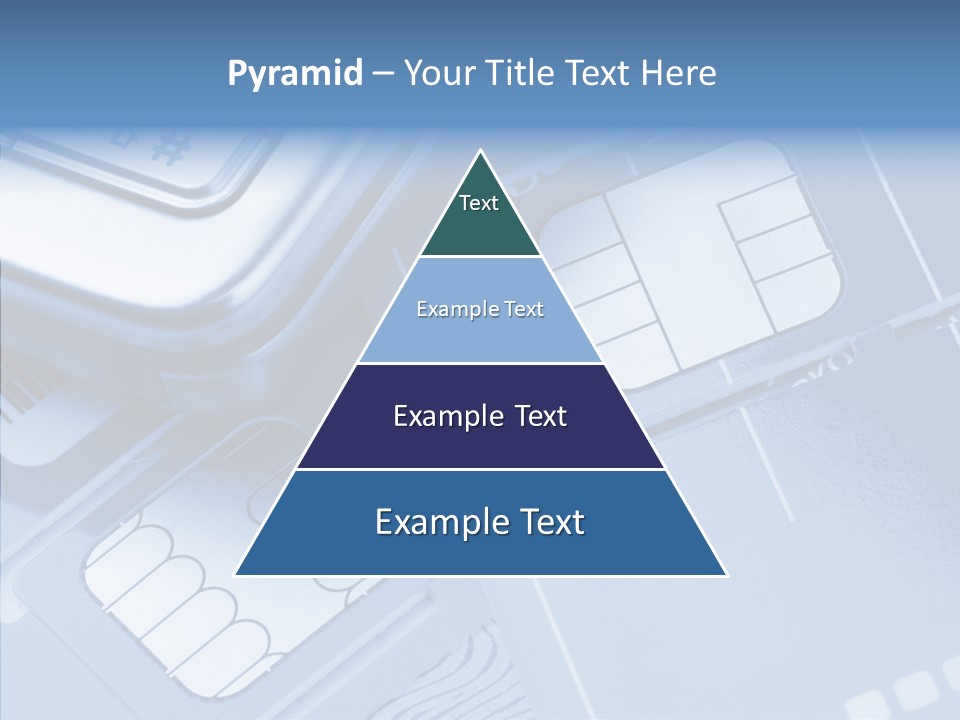 Pyramid – Your Title Text Here

Text

Example Text

Example Text

Example Text